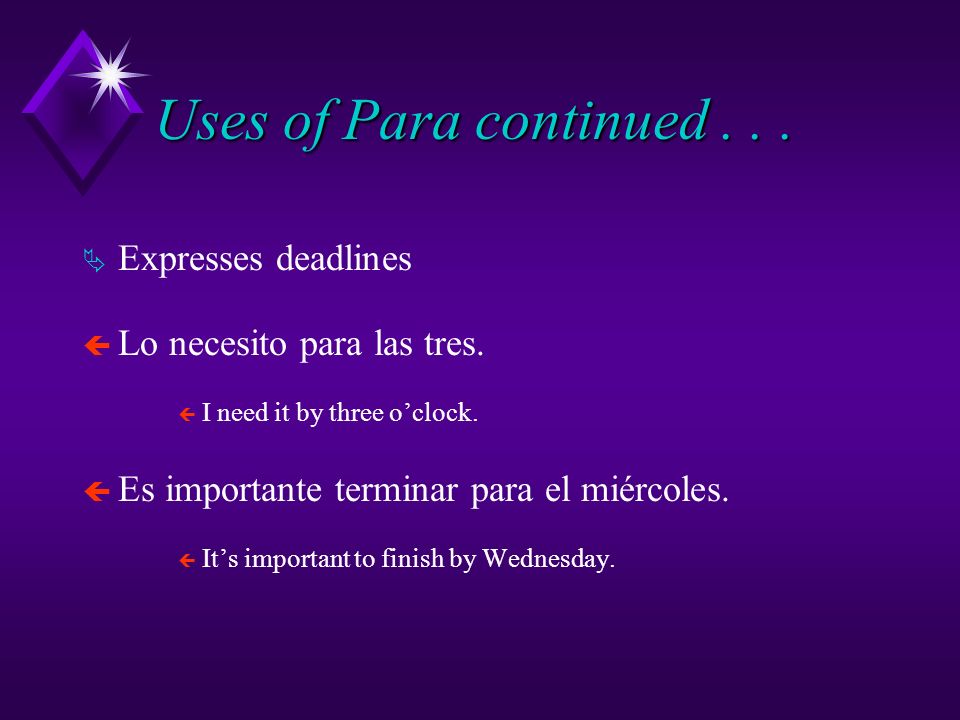 Uses of Para continued . . .

Expresses deadlines

Lo necesito para las tres.

I need it by three o’clock.

Es importante terminar para el miércoles.

It’s important to finish by Wednesday.